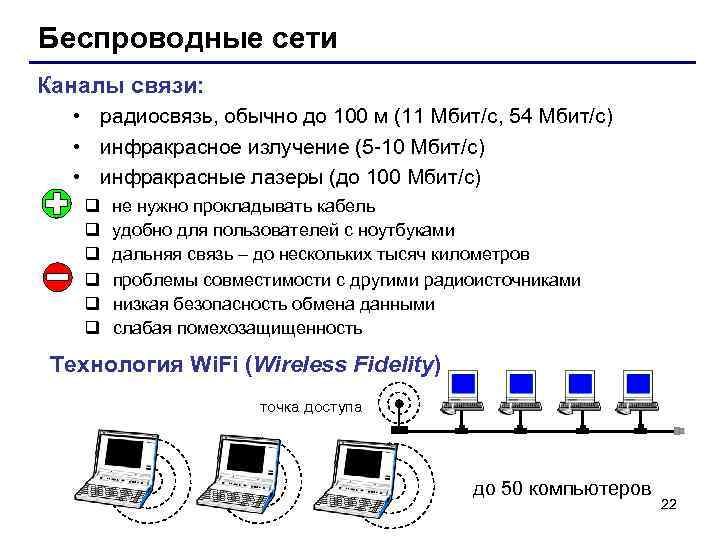 Беспроводные сети

Каналы связи:

• радиосвязь, обычно до 100 м (11 Мбит/с, 54 Мбит/с)
• инфракрасное излучение (5-10 Мбит/с)
• инфракрасные лазеры (до 100 Мбит/с)

❑ не нужно прокладывать кабель
❑ удобно для пользователей с ноутбуками
❑ дальняя связь – до нескольких тысяч километров
❑ проблемы совместимости с другими радиоисточниками
❑ низкая безопасность обмена данными
❑ слабая помехозащищенность

Технология WiFi (Wireless Fidelity)

точка доступа

до 50 компьютеров

22